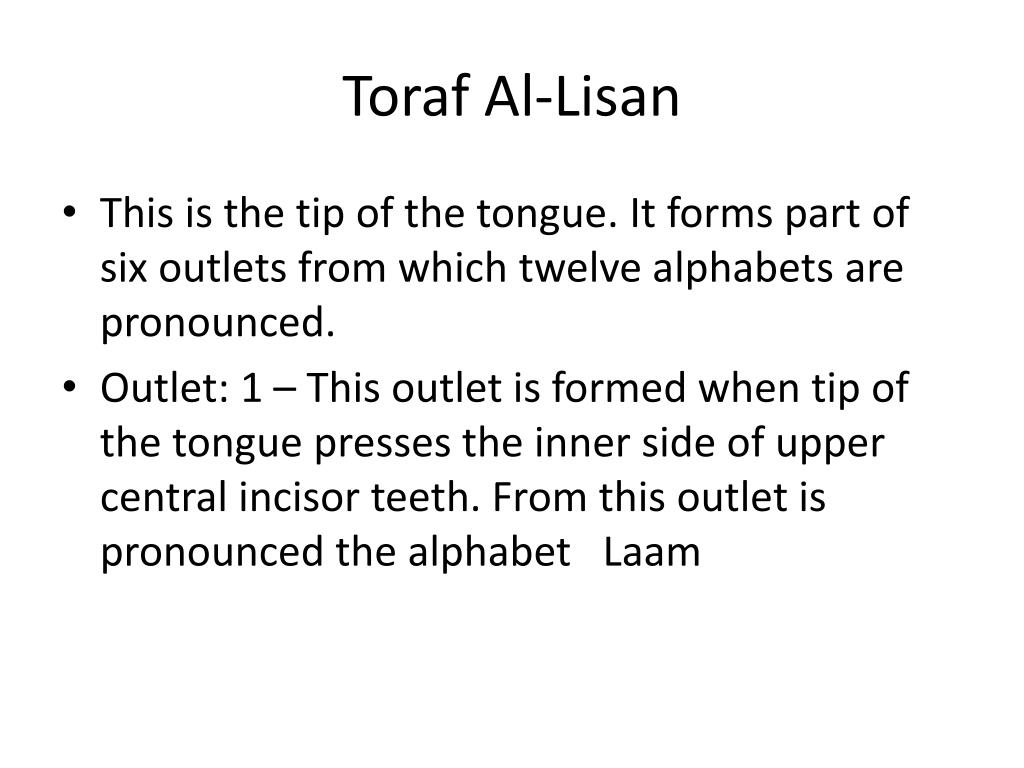 Toraf Al-Lisan

• This is the tip of the tongue. It forms part of six outlets from which twelve alphabets are pronounced.

• Outlet: 1 – This outlet is formed when tip of the tongue presses the inner side of upper central incisor teeth. From this outlet is pronounced the alphabet Laam